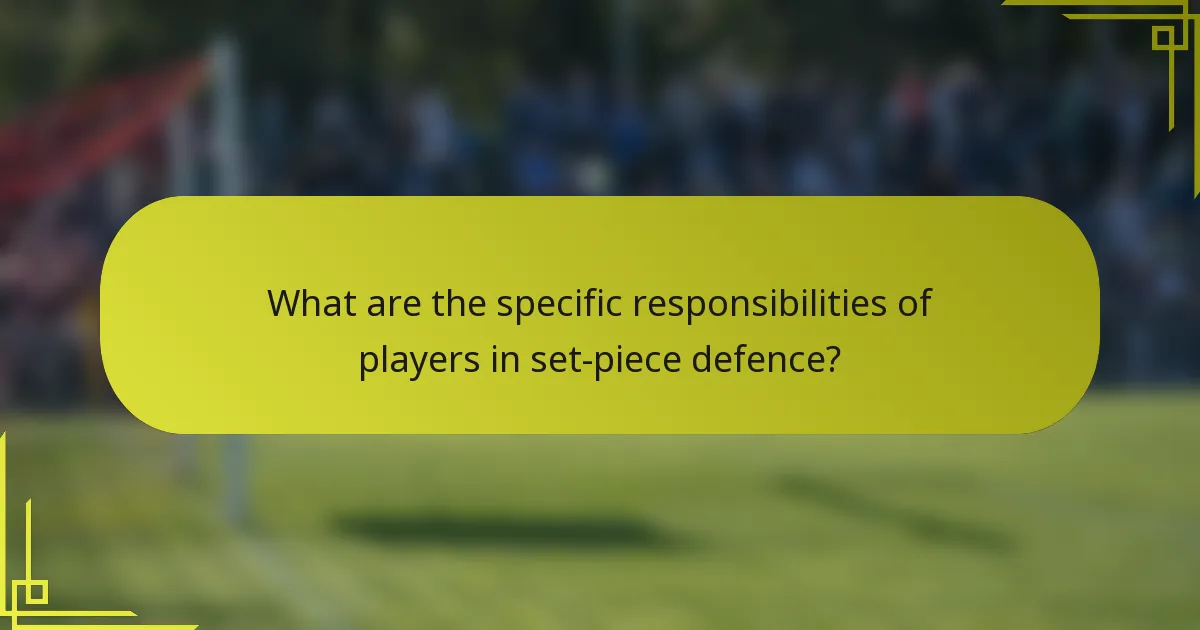 What are the specific responsibilities of players in set-piece defence?